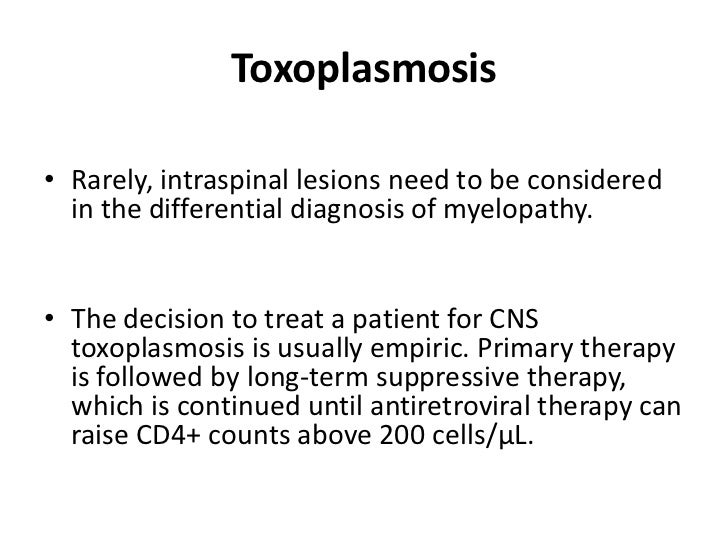 Toxoplasmosis

• Rarely, intraspinal lesions need to be considered in the differential diagnosis of myelopathy.

• The decision to treat a patient for CNS toxoplasmosis is usually empiric. Primary therapy is followed by long-term suppressive therapy, which is continued until antiretroviral therapy can raise CD4+ counts above 200 cells/μL.